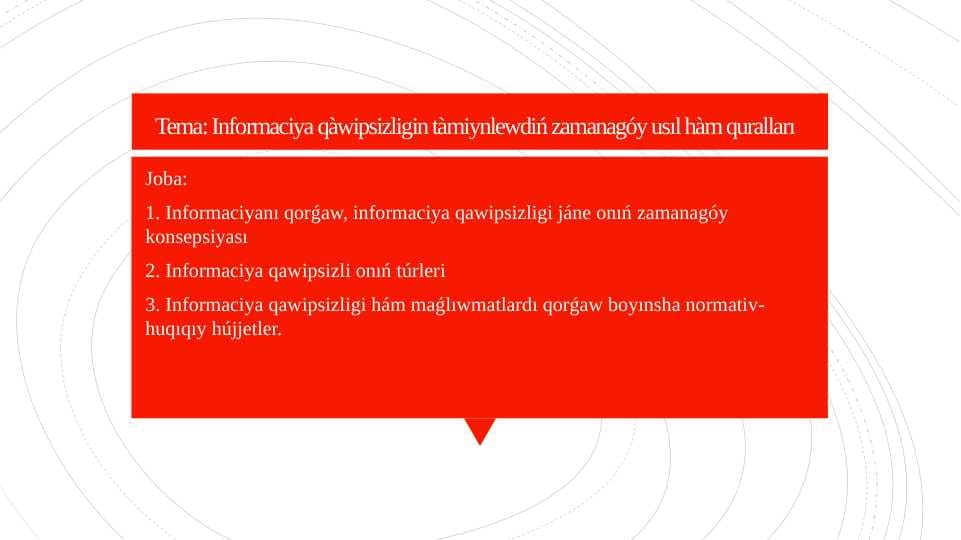 Tema: Informaciya qàwipsizligin tàmiynlewdiń zamanagóy usıl hàm quralları

Joba:

1. Informaciyanı qorǵaw, informaciya qawipsizligi jáne onıń zamanagóy konsepsiyası

2. Informaciya qawipsizli onıń túrleri

3. Informaciya qawipsizligi hám maǵlıwmatlardı qorǵaw boyınsha normativ-huqıqıy hújjetler.